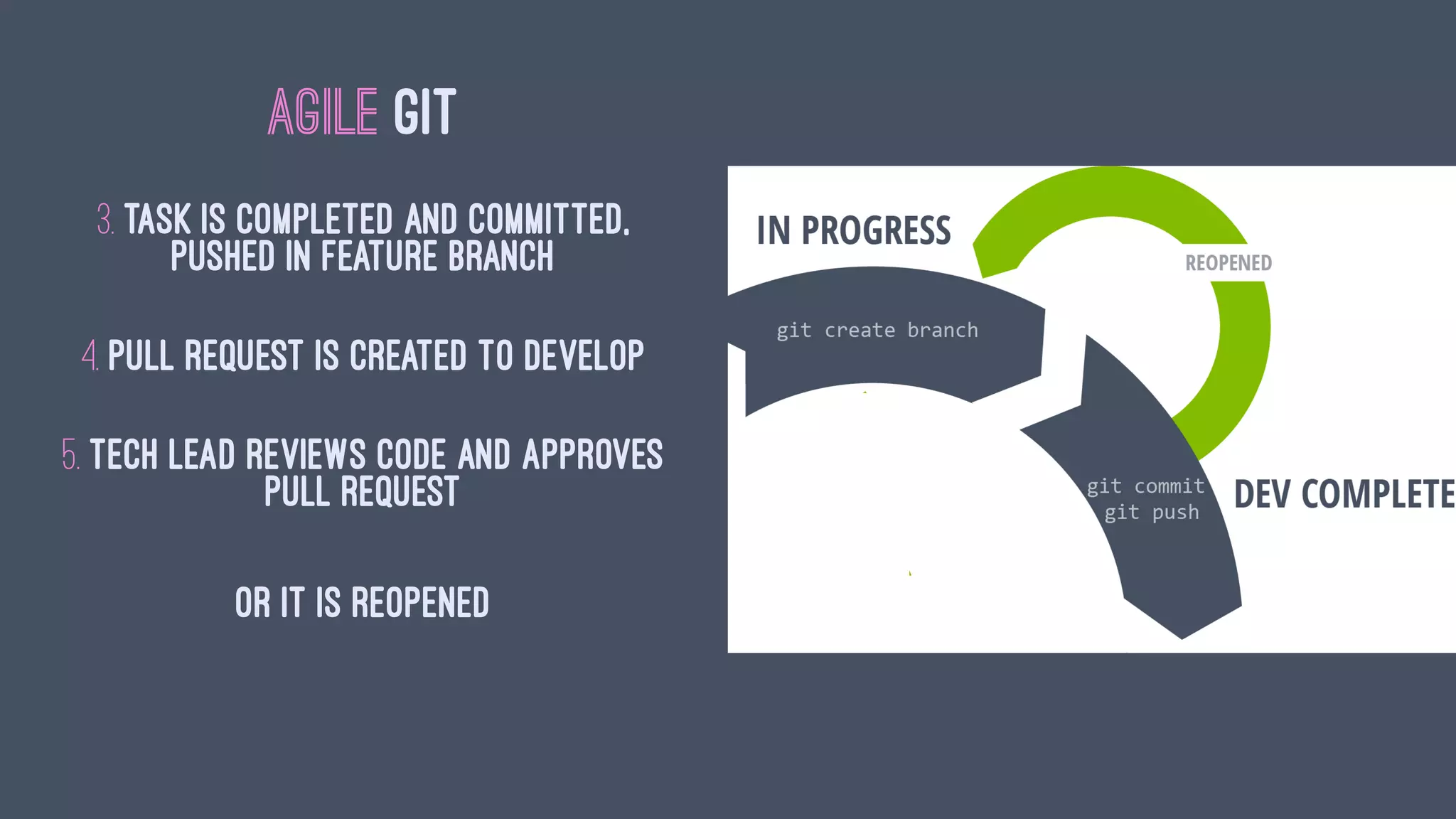 AGILE GIT

3. TASK IS COMPLETED AND COMMITTED, PUSHED IN FEATURE BRANCH

4. PULL REQUEST IS CREATED TO DEVELOP

5. TECH LEAD REVIEWS CODE AND APPROVES PULL REQUEST

OR IT IS REOPENED

IN PROGRESS

REOPENED

git create branch

git commit
git push

DEV COMPLETE